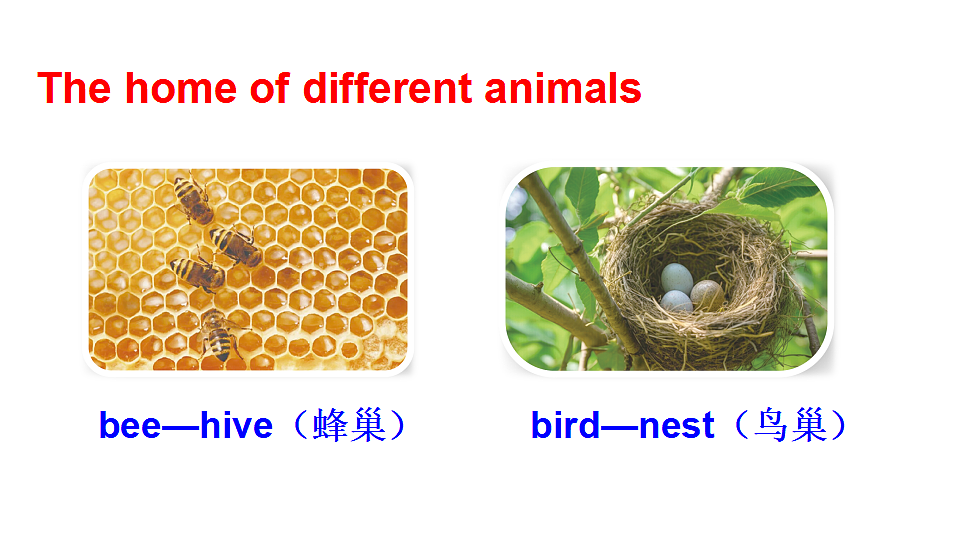 The home of different animals

bee—hive（蜂巢）

bird—nest（鸟巢）